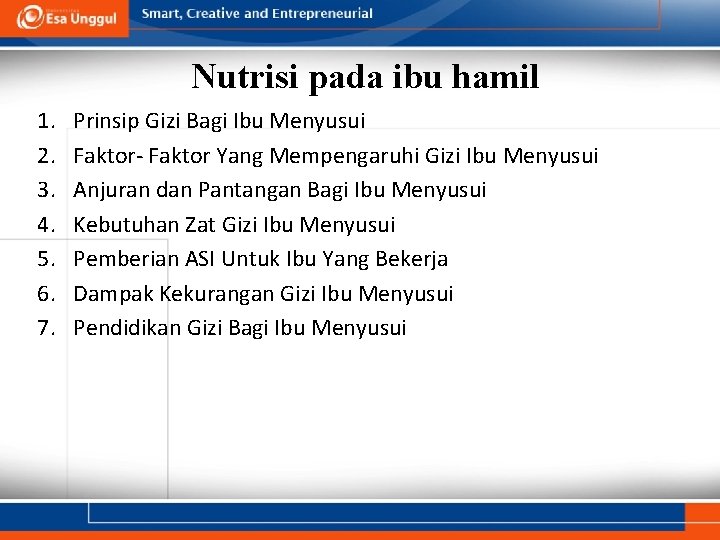 Esa Unggul
Smart, Creative and Entrepreneurial

Nutrisi pada ibu hamil

1. Prinsip Gizi Bagi Ibu Menyusui
2. Faktor- Faktor Yang Mempengaruhi Gizi Ibu Menyusui
3. Anjuran dan Pantangan Bagi Ibu Menyusui
4. Kebutuhan Zat Gizi Ibu Menyusui
5. Pemberian ASI Untuk Ibu Yang Bekerja
6. Dampak Kekurangan Gizi Ibu Menyusui
7. Pendidikan Gizi Bagi Ibu Menyusui